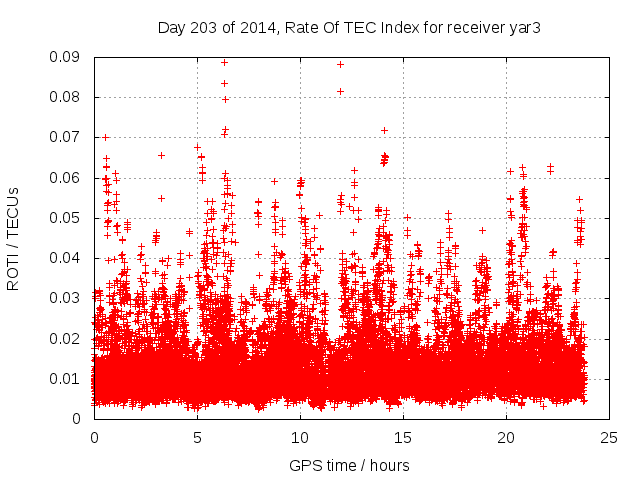 Day 203 of 2014, Rate Of TEC Index for receiver yar3

ROTI / TECUs

0.09
0.08
0.07
0.06
0.05
0.04
0.03
0.02
0.01
0

0
5
10
15
20
25

GPS time / hours